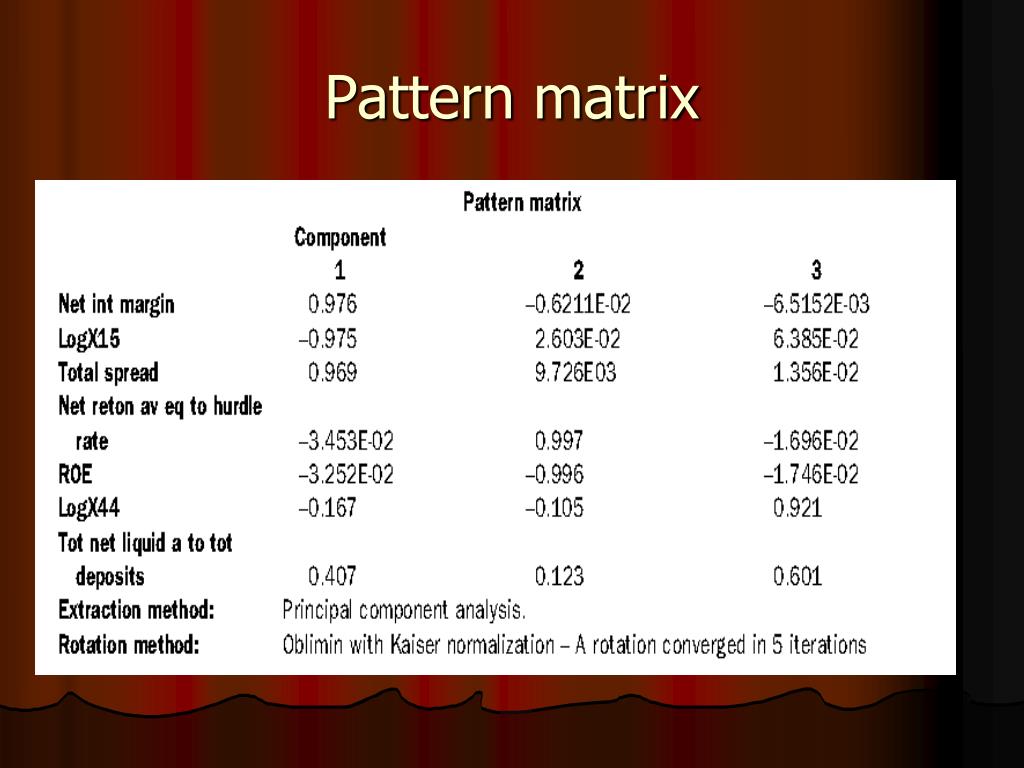 Pattern matrix

Pattern matrix

| | Component 1 | 2 | 3 |
|---|---|---|---|
| Net int margin | 0.976 | –0.6211E-02 | –6.5152E-03 |
| LogX15 | –0.975 | 2.603E-02 | 6.385E-02 |
| Total spread | 0.969 | 9.726E03 | 1.356E-02 |
| Net reton av eq to hurdle rate | –3.453E-02 | 0.997 | –1.696E-02 |
| ROE | –3.252E-02 | –0.996 | –1.746E-02 |
| LogX44 | –0.167 | –0.105 | 0.921 |
| Tot net liquid a to tot deposits | 0.407 | 0.123 | 0.601 |

Extraction method: Principal component analysis.
Rotation method: Oblimin with Kaiser normalization – A rotation converged in 5 iterations